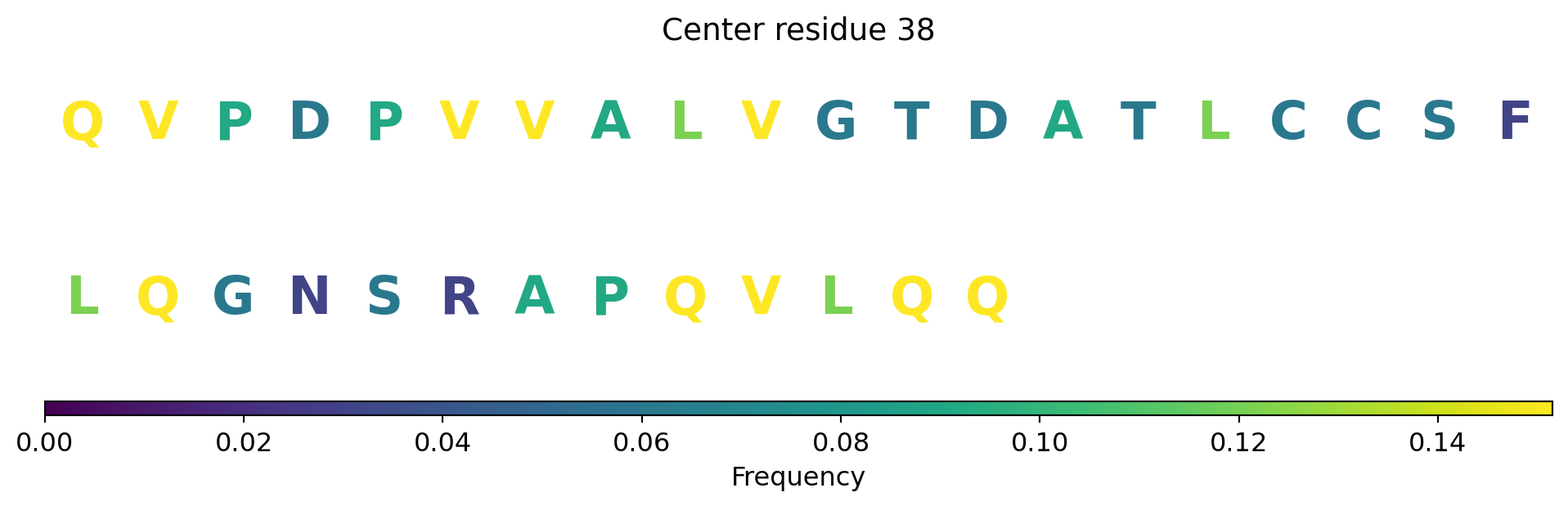 Center residue 38

Q V P D P V V A L V G T D A T L C C S F

L Q G N S R A P Q V L Q Q

0.00 0.02 0.04 0.06 0.08 0.10 0.12 0.14

Frequency